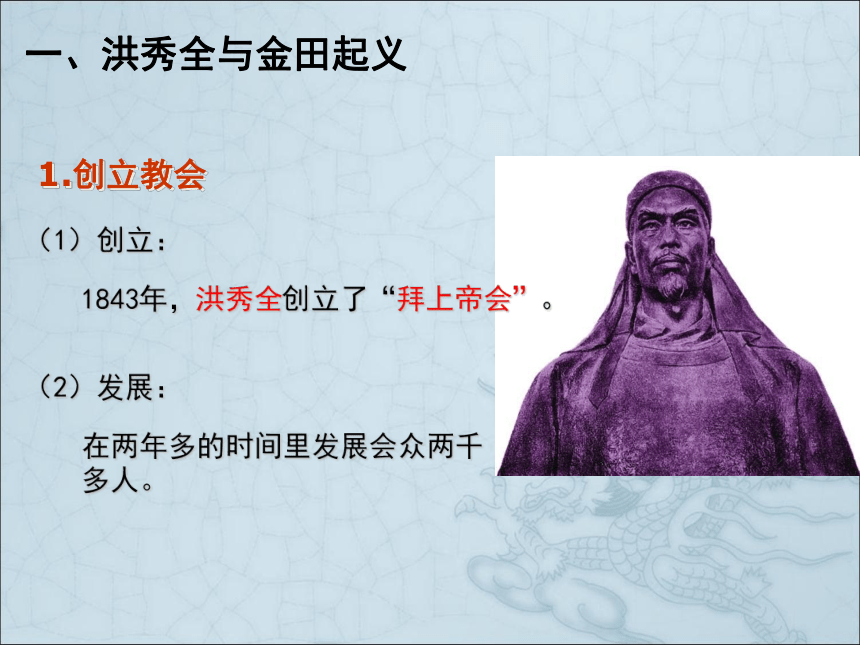 一、洪秀全与金田起义

1.创立教会

（1）创立：

1843年，洪秀全创立了“拜上帝会”。

（2）发展：

在两年多的时间里发展会众两千多人。